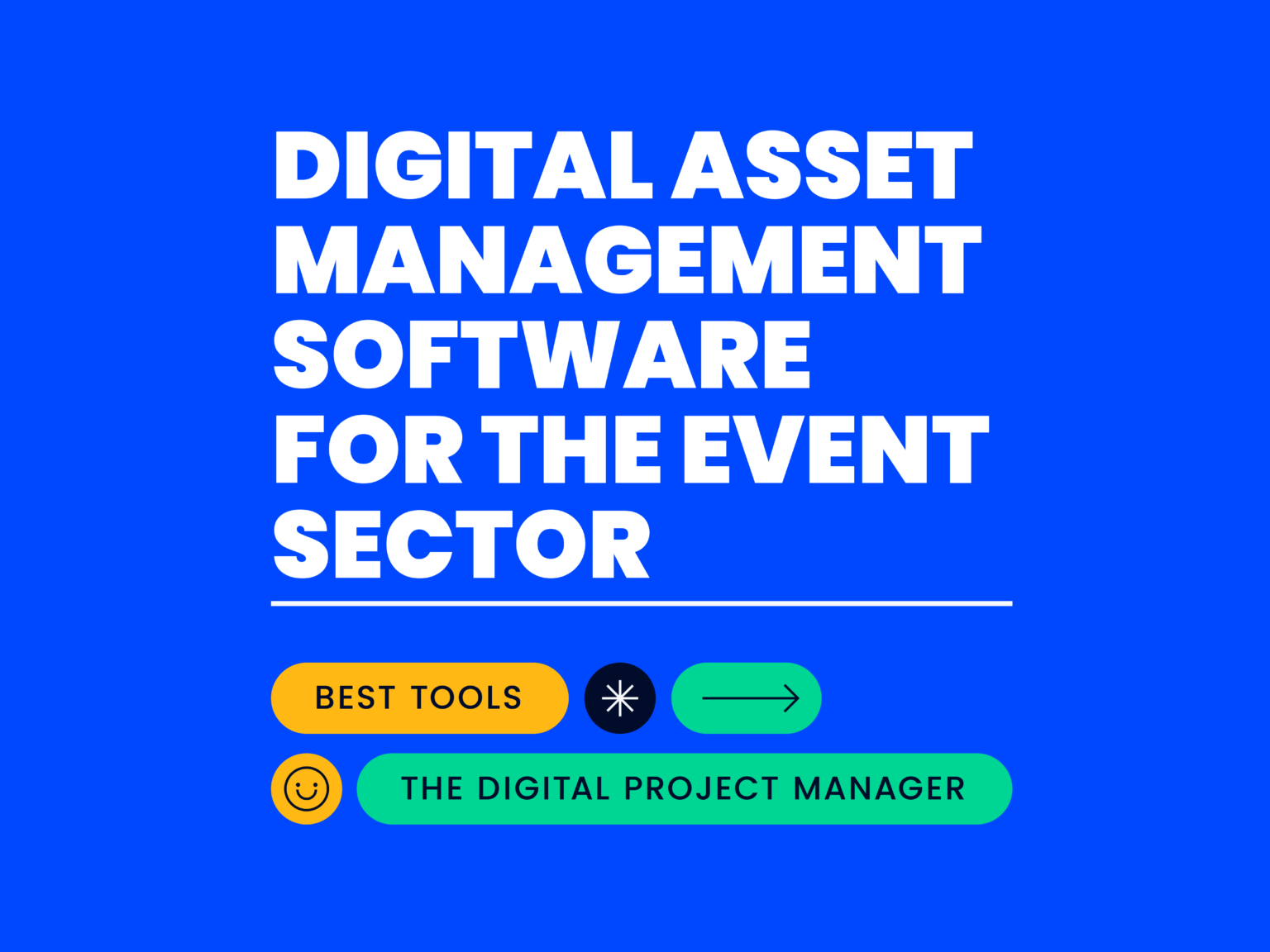 DIGITAL ASSET MANAGEMENT SOFTWARE FOR THE EVENT SECTOR

BEST TOOLS

THE DIGITAL PROJECT MANAGER